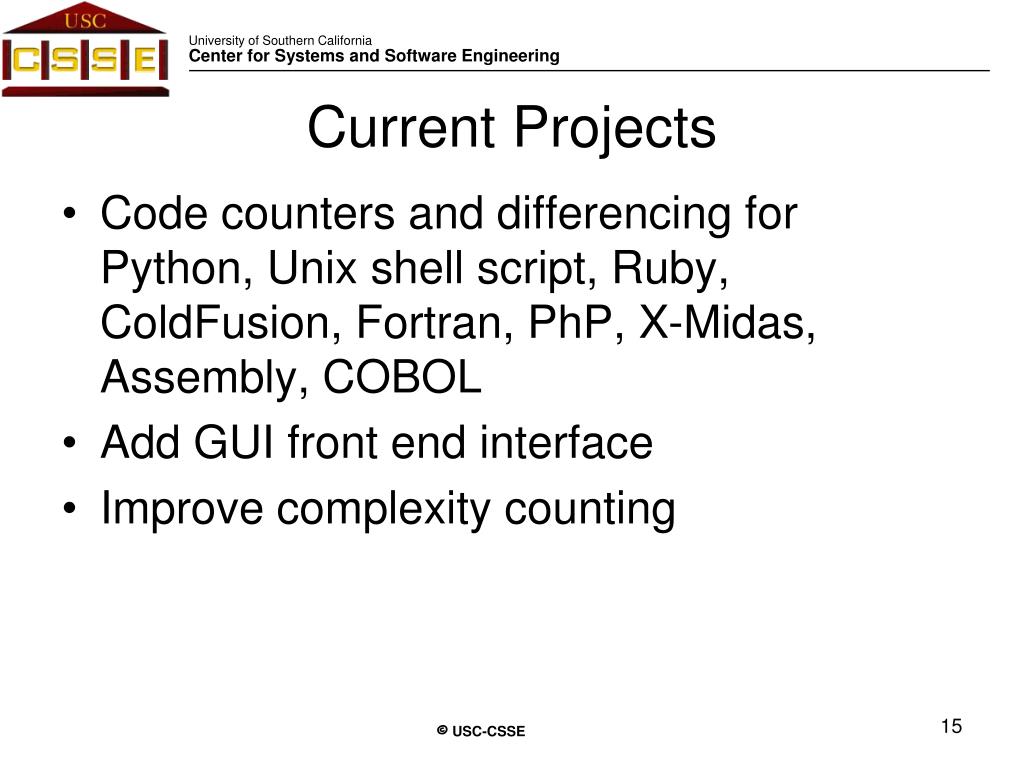 USC
CSSE

University of Southern California
Center for Systems and Software Engineering

Current Projects

• Code counters and differencing for Python, Unix shell script, Ruby, ColdFusion, Fortran, PhP, X-Midas, Assembly, COBOL
• Add GUI front end interface
• Improve complexity counting

© USC-CSSE

15